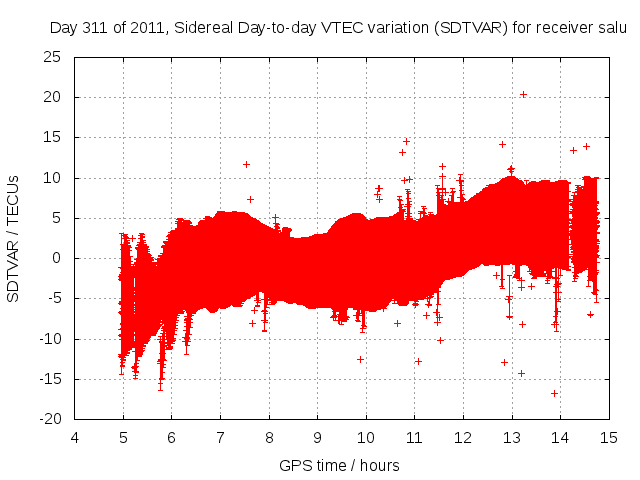 Day 311 of 2011, Sidereal Day-to-day VTEC variation (SDTVAR) for receiver salu

SDTVAR / TECUs

25
20
15
10
5
0
-5
-10
-15
-20

4 5 6 7 8 9 10 11 12 13 14 15

GPS time / hours